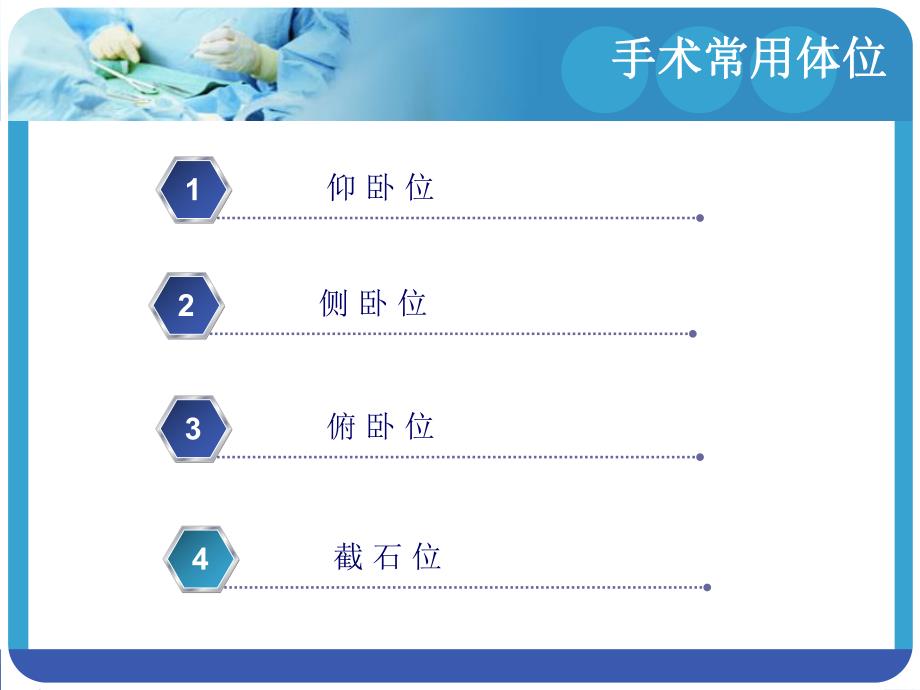 手术常用体位

1 仰 卧 位

2 侧 卧 位

3 俯 卧 位

4 截 石 位